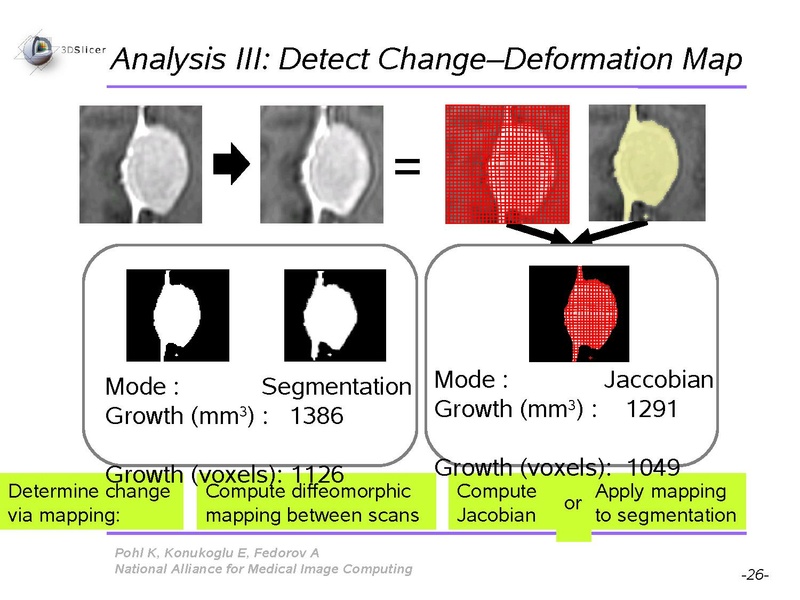 3DSlicer

Analysis III: Detect Change–Deformation Map

=

Mode : Segmentation
Growth ($mm^3$) : 1386

Growth (voxels): 1126

Mode : Jaccobian
Growth ($mm^3$) : 1291

Growth (voxels): 1049

Determine change via mapping:

Compute diffeomorphic mapping between scans

Compute Jacobian

or

Apply mapping to segmentation

Pohl K, Konukoglu E, Fedorov A
National Alliance for Medical Image Computing

-26-